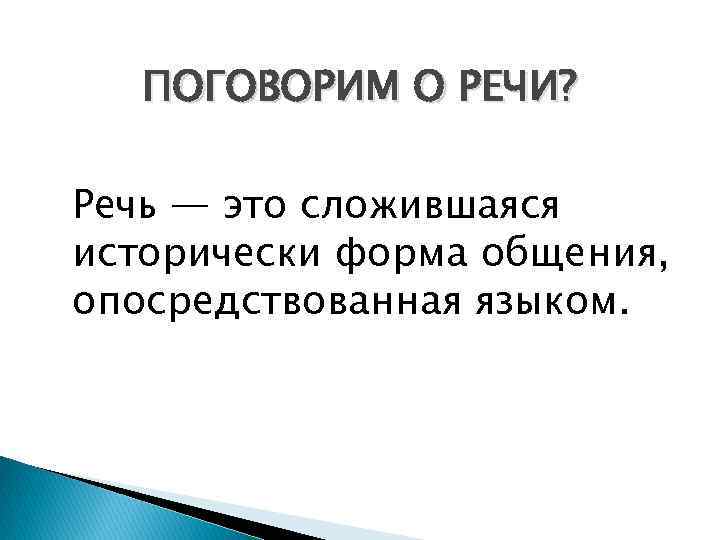 ПОГОВОРИМ О РЕЧИ?

Речь — это сложившаяся исторически форма общения, опосредствованная языком.